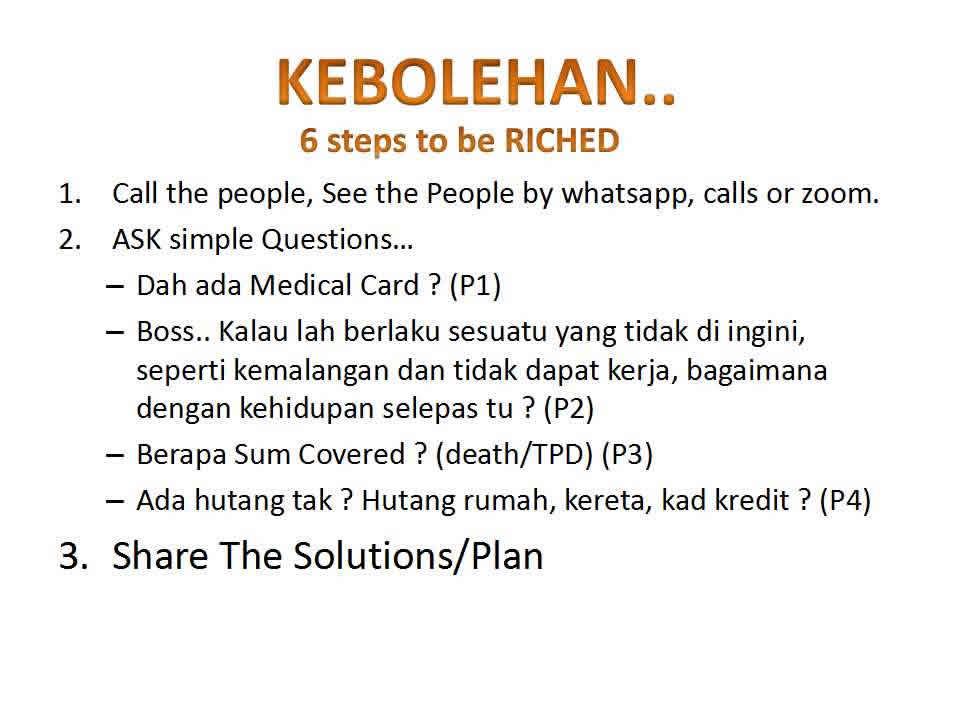 KEBOLEHAN..
6 steps to be RICHED

1. Call the people, See the People by whatsapp, calls or zoom.
2. ASK simple Questions…
– Dah ada Medical Card ? (P1)
– Boss.. Kalau lah berlaku sesuatu yang tidak di ingini, seperti kemalangan dan tidak dapat kerja, bagaimana dengan kehidupan selepas tu ? (P2)
– Berapa Sum Covered ? (death/TPD) (P3)
– Ada hutang tak ? Hutang rumah, kereta, kad kredit ? (P4)

3. Share The Solutions/Plan